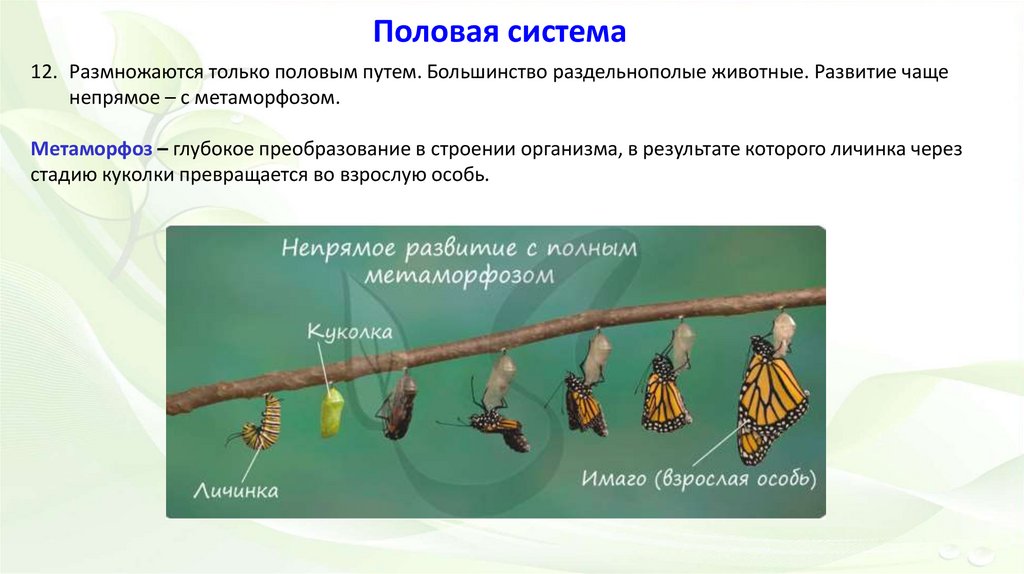 Половая система

12. Размножаются только половым путем. Большинство раздельнополые животные. Развитие чаще непрямое – с метаморфозом.

Метаморфоз – глубокое преобразование в строении организма, в результате которого личинка через стадию куколки превращается во взрослую особь.

Непрямое развитие с полным метаморфозом

Куколка

Личинка

Имаго (взрослая особь)